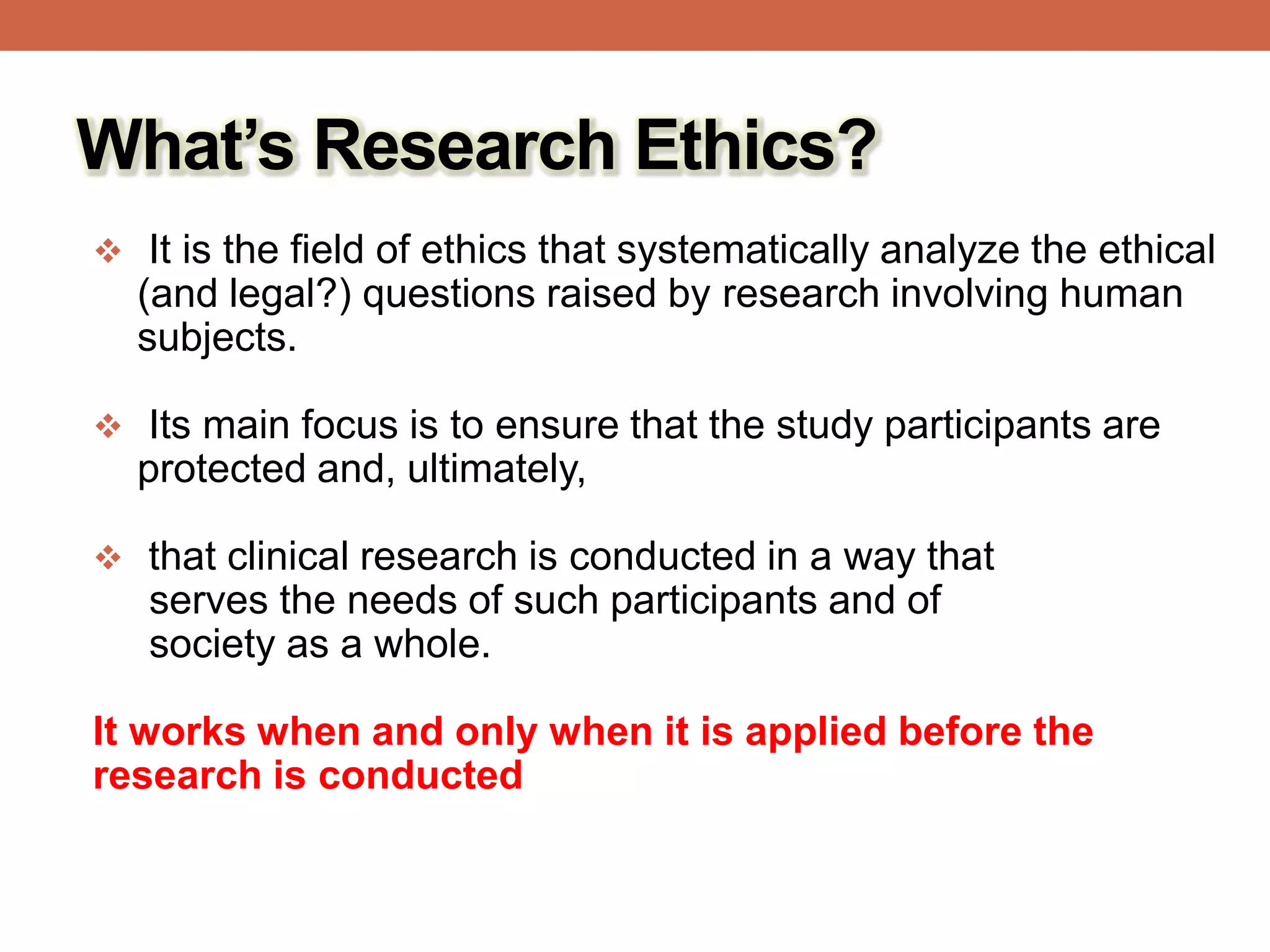 What's Research Ethics?

❖ It is the field of ethics that systematically analyze the ethical (and legal?) questions raised by research involving human subjects.

❖ Its main focus is to ensure that the study participants are protected and, ultimately,

❖ that clinical research is conducted in a way that serves the needs of such participants and of society as a whole.

It works when and only when it is applied before the research is conducted